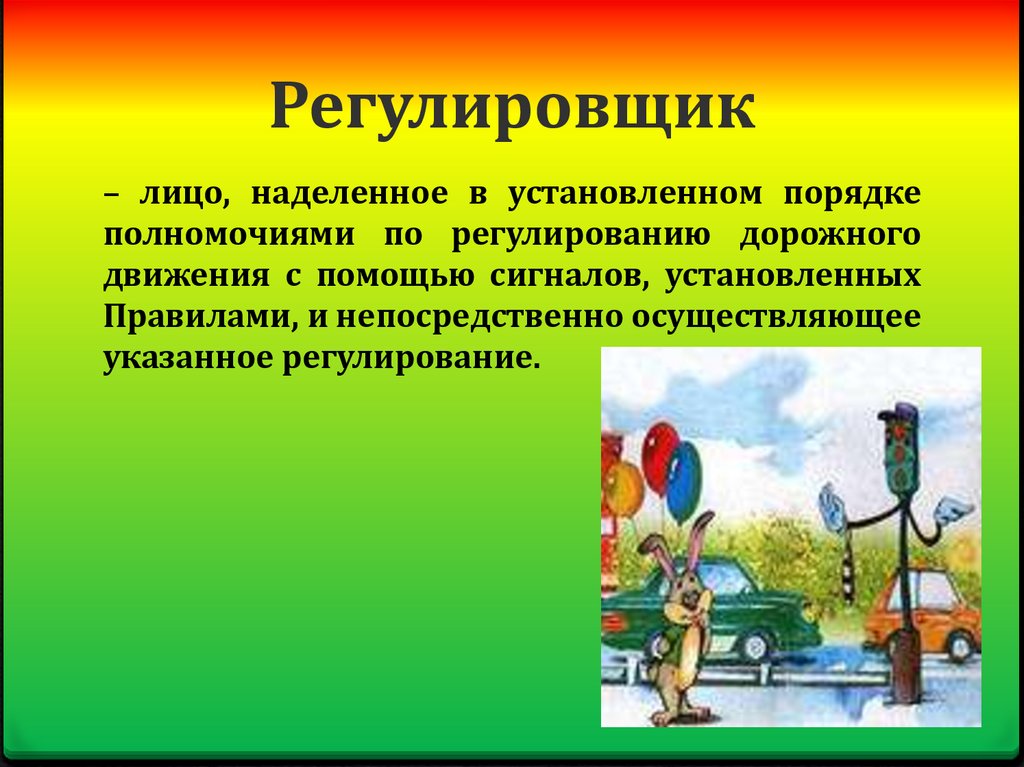 Регулировщик

– лицо, наделенное в установленном порядке полномочиями по регулированию дорожного движения с помощью сигналов, установленных Правилами, и непосредственно осуществляющее указанное регулирование.